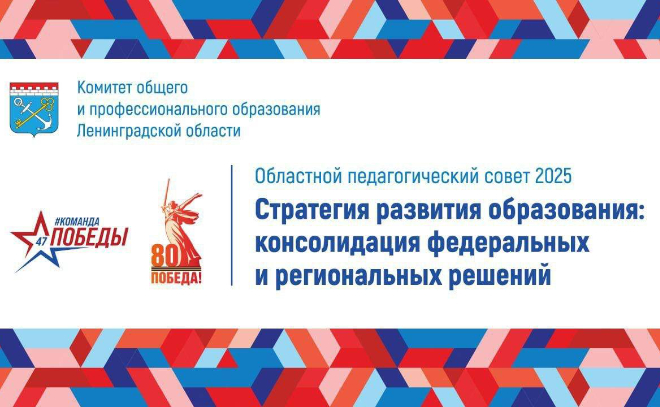 Комитет общего и профессионального образования Ленинградской области

47 #КОМАНДА ПОБЕДЫ

80 ПОБЕДА!

Областной педагогический совет 2025

Стратегия развития образования: консолидация федеральных и региональных решений